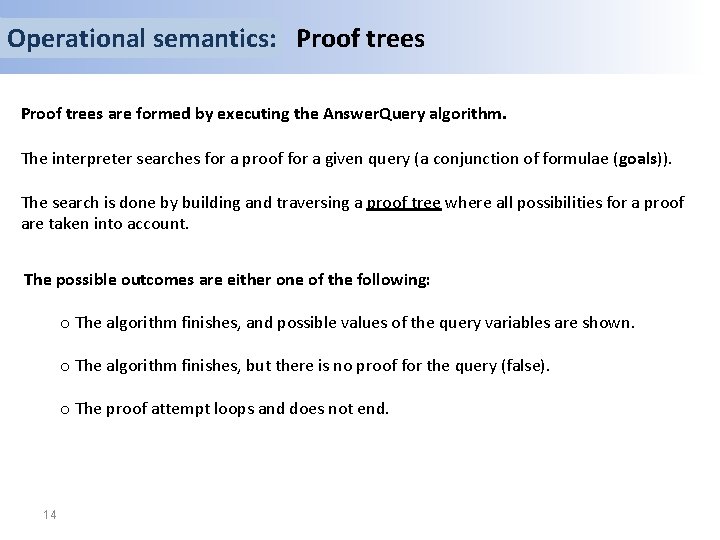 Operational semantics: Proof trees

Proof trees are formed by executing the AnswerQuery algorithm.

The interpreter searches for a proof for a given query (a conjunction of formulae (goals)).

The search is done by building and traversing a proof tree where all possibilities for a proof are taken into account.

The possible outcomes are either one of the following:

o The algorithm finishes, and possible values of the query variables are shown.

o The algorithm finishes, but there is no proof for the query (false).

o The proof attempt loops and does not end.

14